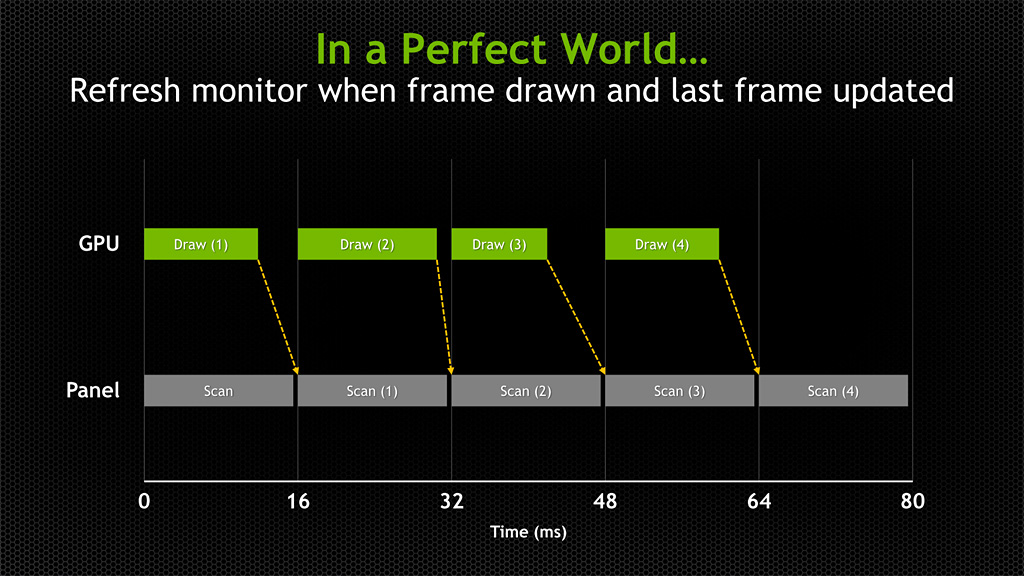 In a Perfect World…
Refresh monitor when frame drawn and last frame updated

GPU
Draw (1)
Draw (2)
Draw (3)
Draw (4)

Panel
Scan
Scan (1)
Scan (2)
Scan (3)
Scan (4)

0
16
32
48
64
80
Time (ms)